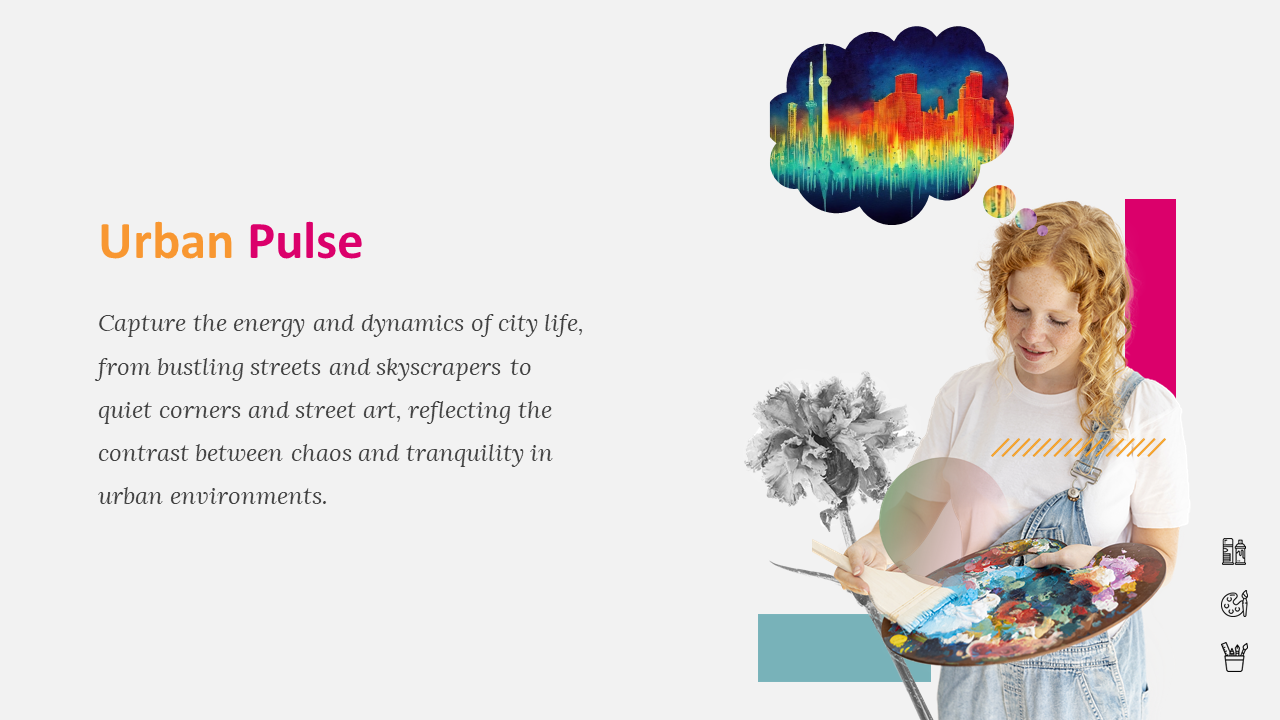 Urban Pulse

Capture the energy and dynamics of city life, from bustling streets and skyscrapers to quiet corners and street art, reflecting the contrast between chaos and tranquility in urban environments.